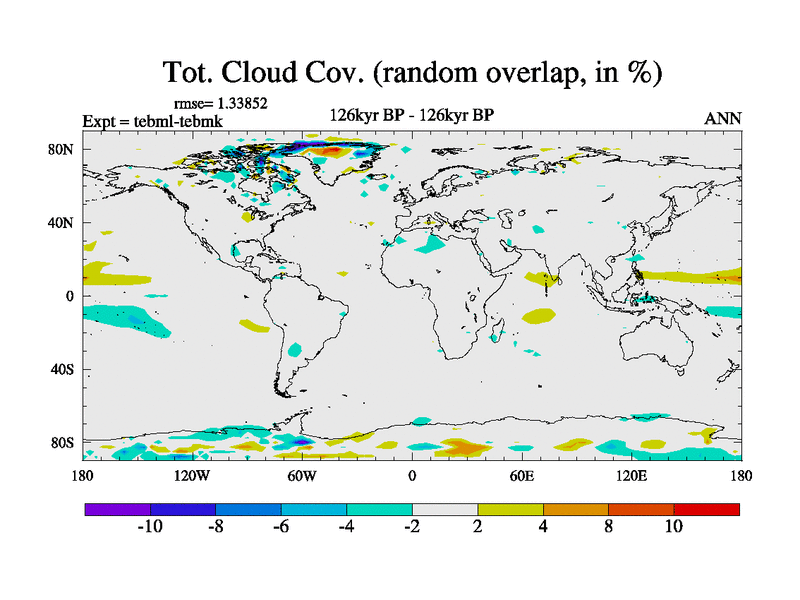 Tot. Cloud Cov. (random overlap, in %)

rmse= 1.33852

Expt = tebml-tebmk

126kyr BP - 126kyr BP

ANN

80N
40N
0
40S
80S

180 120W 60W 0 60E 120E 180

-10 -8 -6 -4 -2 2 4 8 10